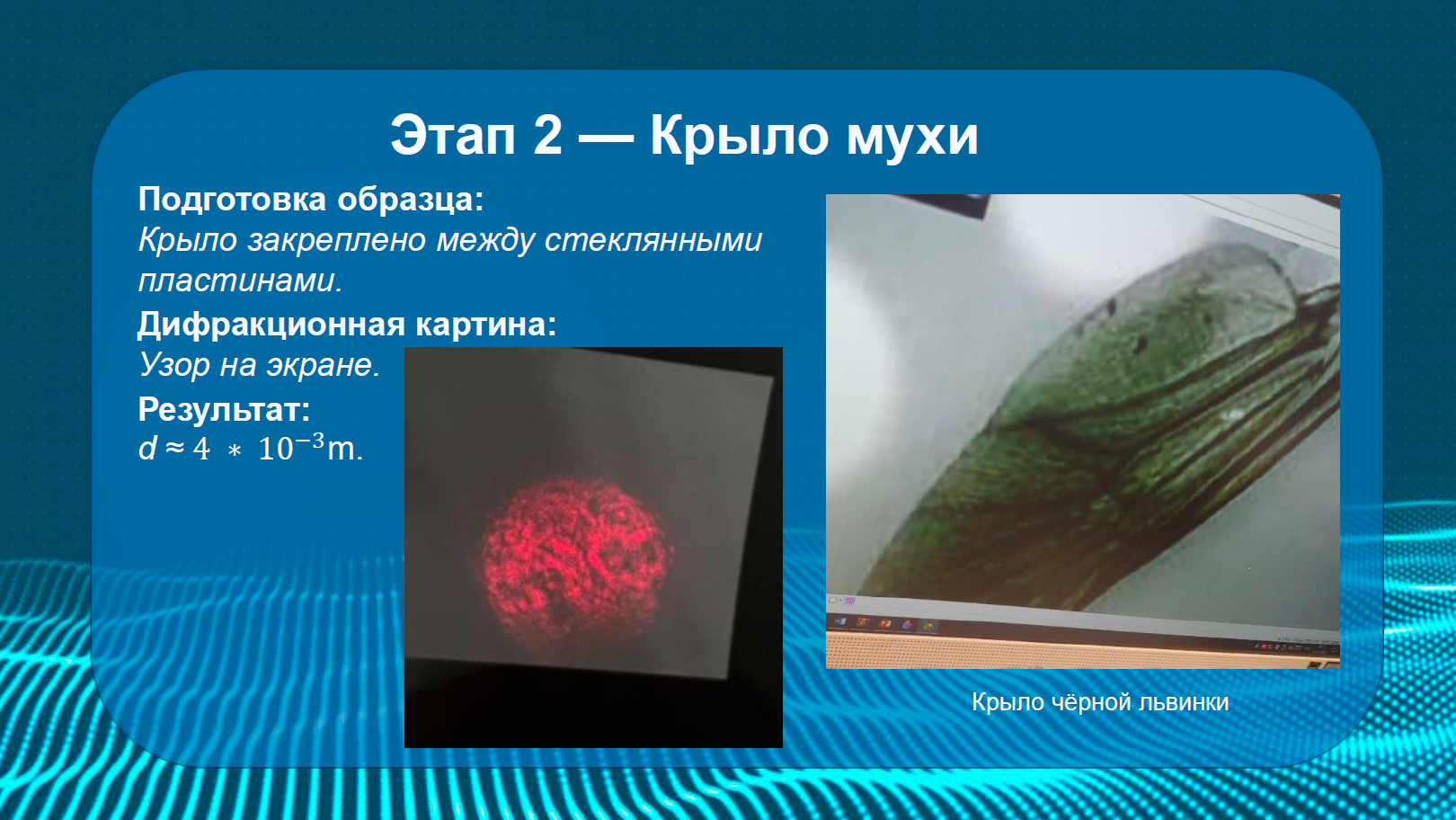 Этап 2 — Крыло мухи

Подготовка образца:
Крыло закреплено между стеклянными пластинами.

Дифракционная картина:
Узор на экране.

Результат:
$d \approx 4 * 10^{-3}$m.

Крыло чёрной львинки